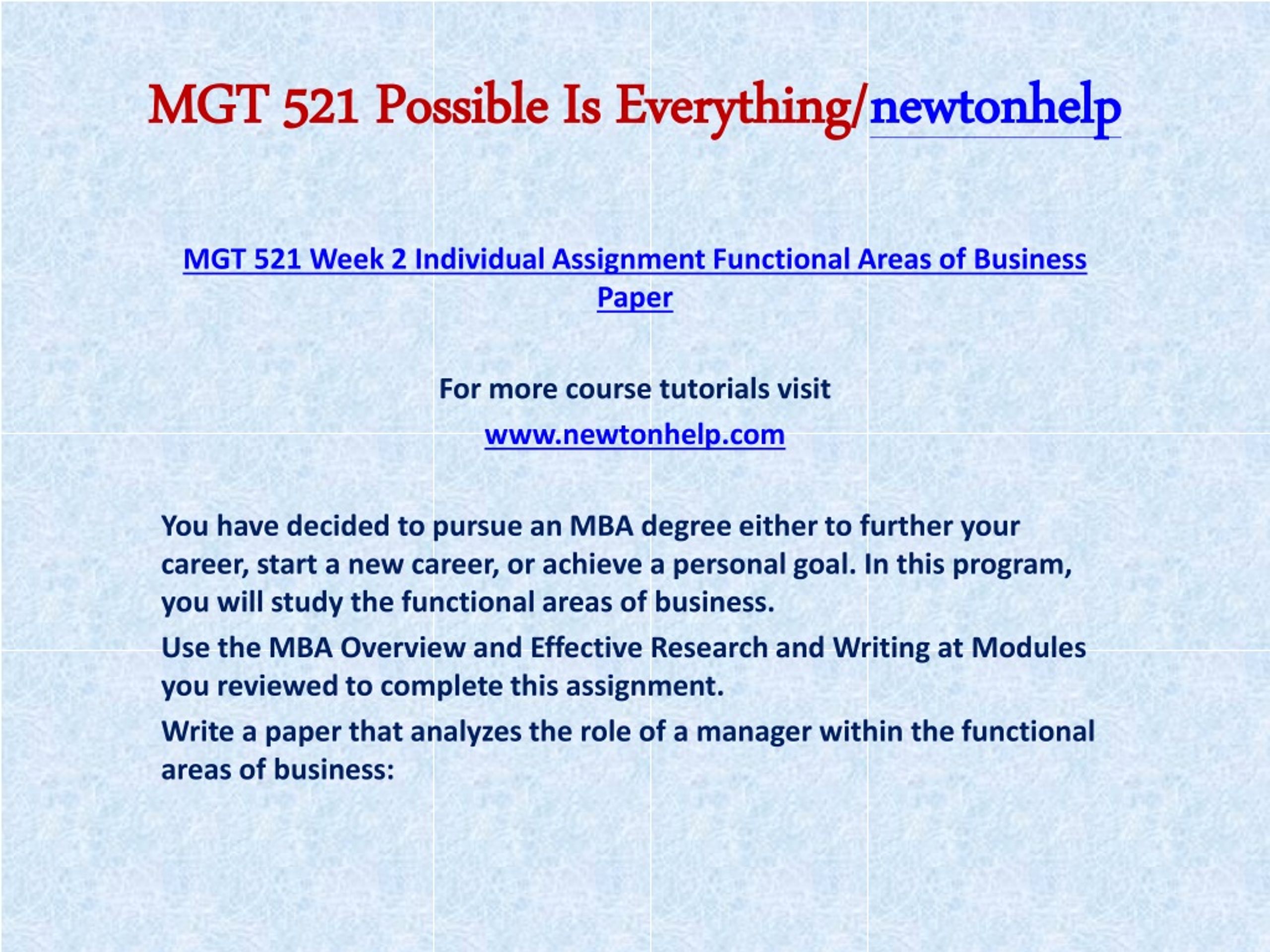 MGT 521 Possible Is Everything/newtonhelp

MGT 521 Week 2 Individual Assignment Functional Areas of Business Paper

For more course tutorials visit

www.newtonhelp.com

You have decided to pursue an MBA degree either to further your career, start a new career, or achieve a personal goal. In this program, you will study the functional areas of business.

Use the MBA Overview and Effective Research and Writing at Modules you reviewed to complete this assignment.

Write a paper that analyzes the role of a manager within the functional areas of business: